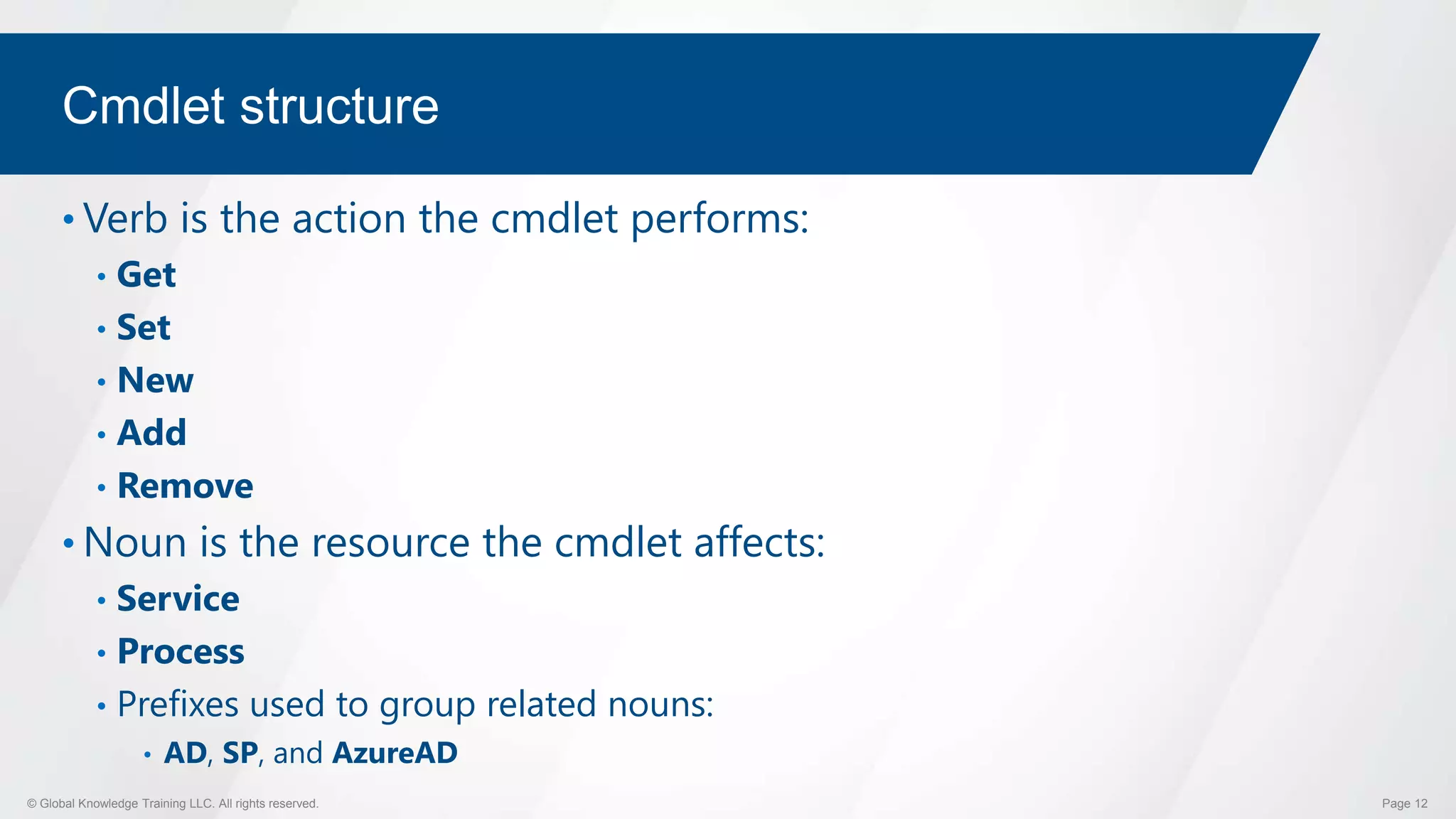 Cmdlet structure

• Verb is the action the cmdlet performs:
  • Get
  • Set
  • New
  • Add
  • Remove
• Noun is the resource the cmdlet affects:
  • Service
  • Process
  • Prefixes used to group related nouns:
    • AD, SP, and AzureAD

© Global Knowledge Training LLC. All rights reserved.

Page 12